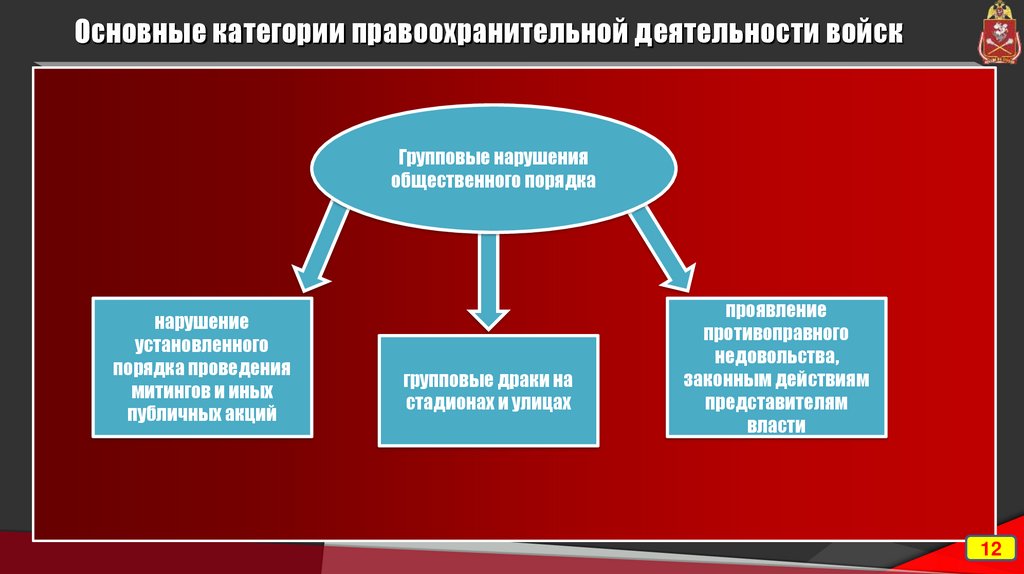 Основные категории правоохранительной деятельности войск

Групповые нарушения общественного порядка

нарушение установленного порядка проведения митингов и иных публичных акций

групповые драки на стадионах и улицах

проявление противоправного недовольства, законным действиям представителям власти

12